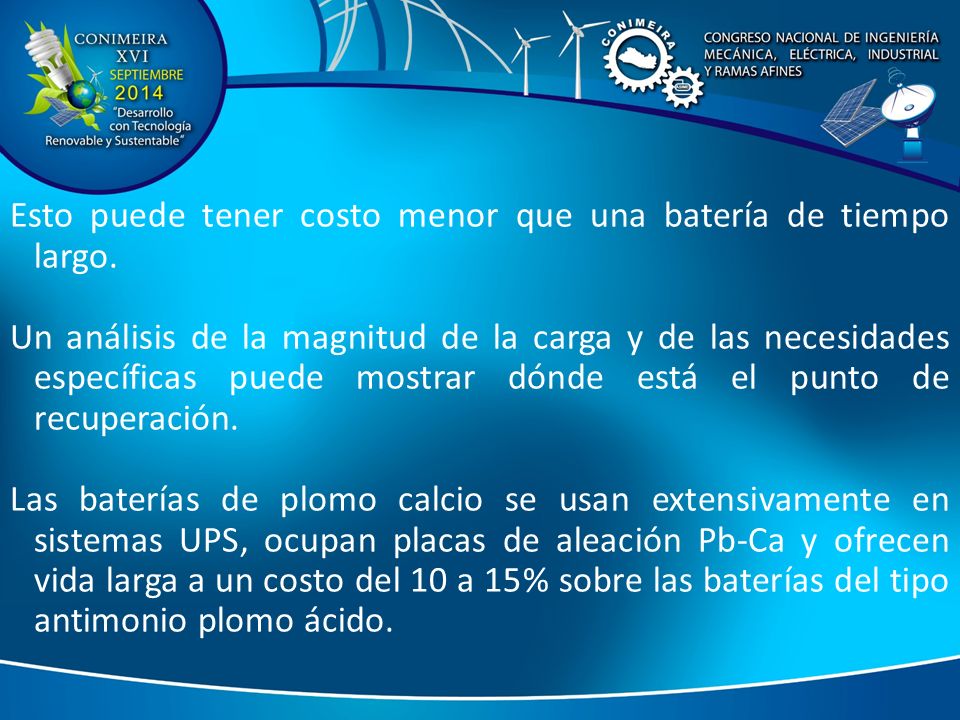 CONIMEIRA
XVI
SEPTIEMBRE
2014
"Desarrollo con Tecnología Renovable y Sustentable"

CONIMEIRA

CONGRESO NACIONAL DE INGENIERÍA MECÁNICA, ELÉCTRICA, INDUSTRIAL Y RAMAS AFINES

Esto puede tener costo menor que una batería de tiempo largo.

Un análisis de la magnitud de la carga y de las necesidades específicas puede mostrar dónde está el punto de recuperación.

Las baterías de plomo calcio se usan extensivamente en sistemas UPS, ocupan placas de aleación Pb-Ca y ofrecen vida larga a un costo del 10 a 15% sobre las baterías del tipo antimonio plomo ácido.